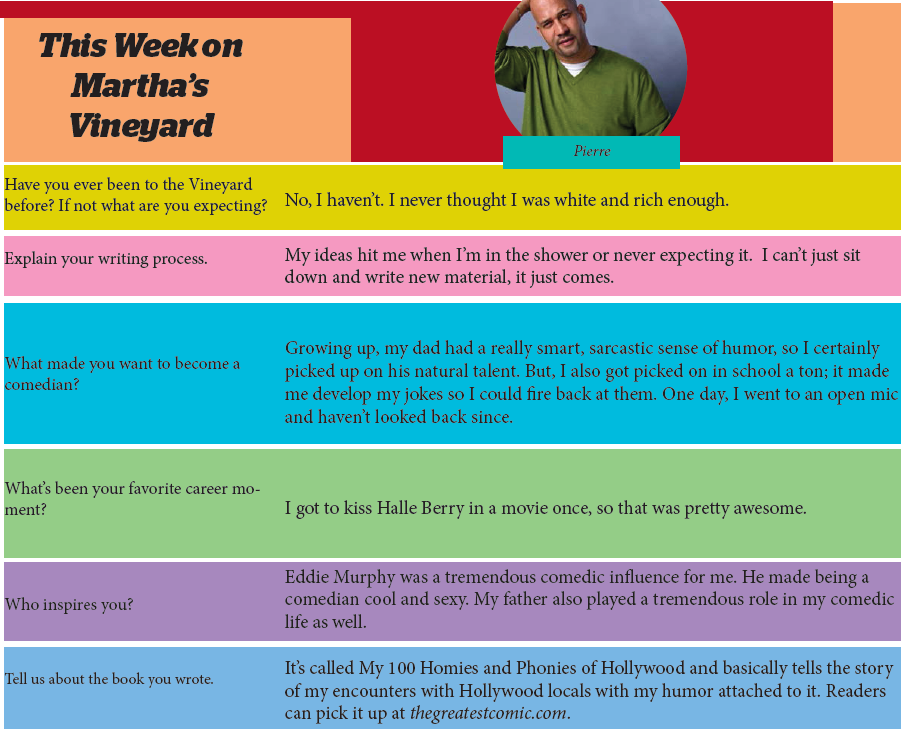 This Week on Martha's Vineyard

Pierre

| | |
|---|---|
| Have you ever been to the Vineyard before? If not what are you expecting? | No, I haven't. I never thought I was white and rich enough. |
| Explain your writing process. | My ideas hit me when I'm in the shower or never expecting it. I can't just sit down and write new material, it just comes. |
| What made you want to become a comedian? | Growing up, my dad had a really smart, sarcastic sense of humor, so I certainly picked up on his natural talent. But, I also got picked on in school a ton; it made me develop my jokes so I could fire back at them. One day, I went to an open mic and haven't looked back since. |
| What's been your favorite career moment? | I got to kiss Halle Berry in a movie once, so that was pretty awesome. |
| Who inspires you? | Eddie Murphy was a tremendous comedic influence for me. He made being a comedian cool and sexy. My father also played a tremendous role in my comedic life as well. |
| Tell us about the book you wrote. | It's called My 100 Homies and Phonies of Hollywood and basically tells the story of my encounters with Hollywood locals with my humor attached to it. Readers can pick it up at thegreatestcomic.com. |